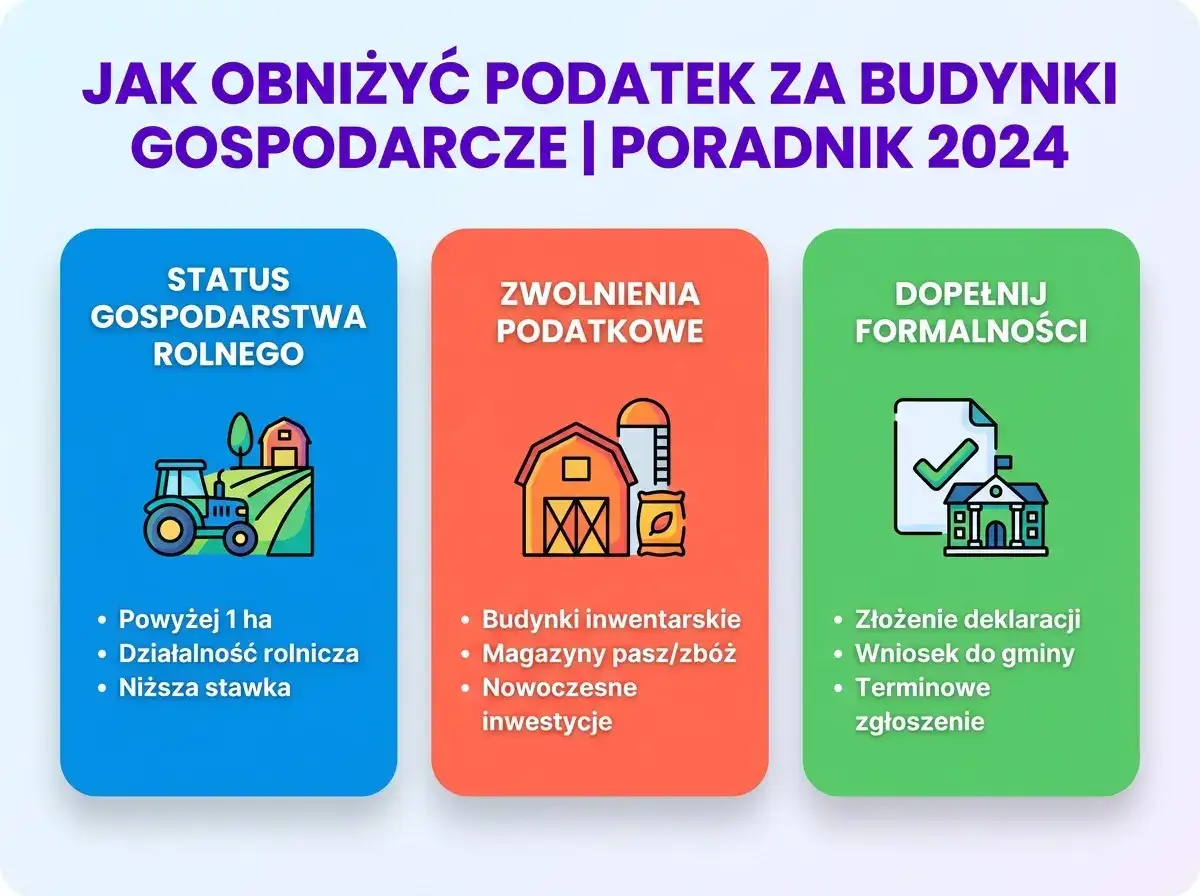 JAK OBNIŻYĆ PODATEK ZA BUDYNKI GOSPODARCZE | PORADNIK 2024

STATUS GOSPODARSTWA ROLNEGO

- Powyżej 1 ha
- Działalność rolnicza
- Niższa stawka

ZWOLNIENIA PODATKOWE

- Budynki inwentarskie
- Magazyny pasz/zbóż
- Nowoczesne inwestycje

DOPEŁNIJ FORMALNOŚCI

- Złożenie deklaracji
- Wniosek do gminy
- Terminowe zgłoszenie